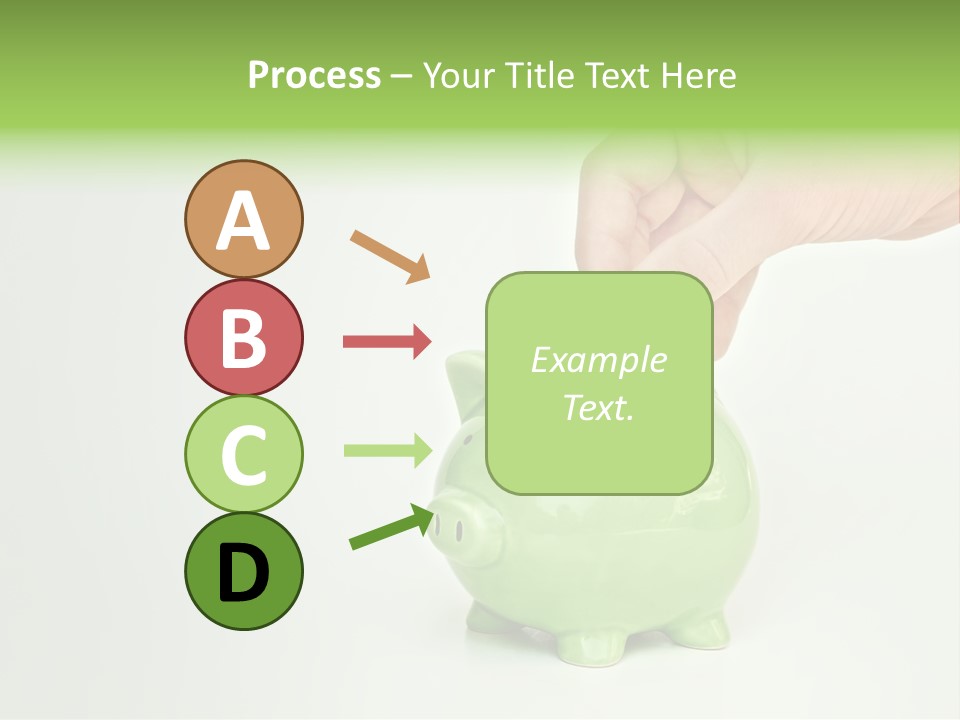 Process – Your Title Text Here

A

B

C

D

Example Text.